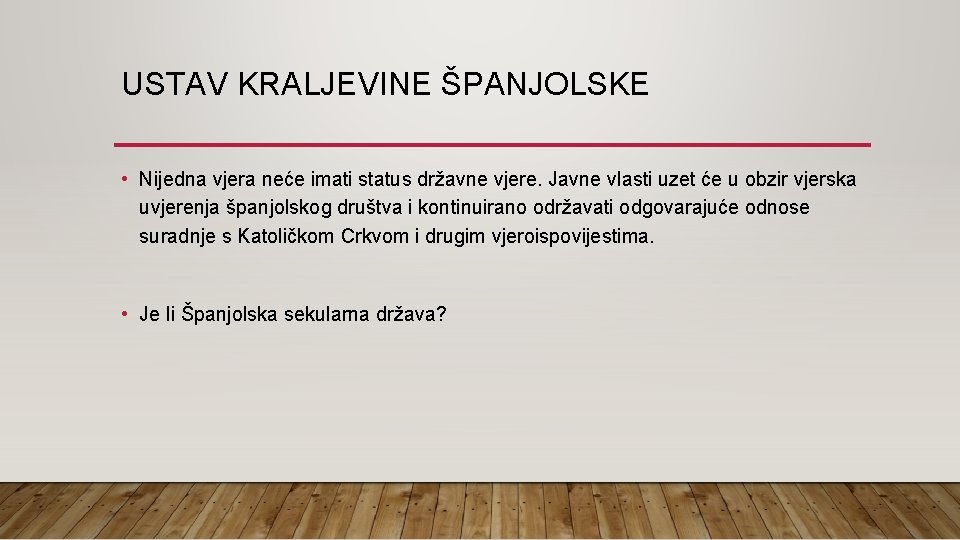 USTAV KRALJEVINE ŠPANJOLSKE

• Nijedna vjera neće imati status državne vjere. Javne vlasti uzet će u obzir vjerska uvjerenja španjolskog društva i kontinuirano održavati odgovarajuće odnose suradnje s Katoličkom Crkvom i drugim vjeroispovijestima.

• Je li Španjolska sekularna država?